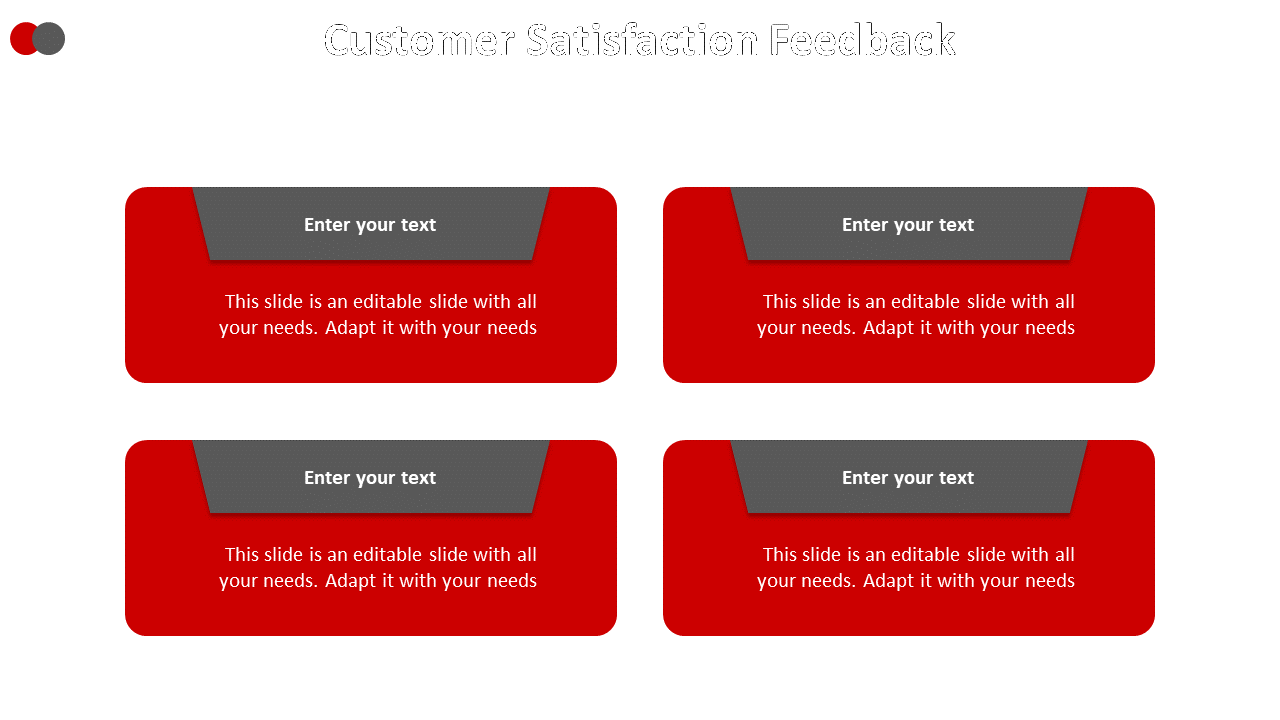 Customer Satisfaction Feedback

Enter your text

This slide is an editable slide with all your needs. Adapt it with your needs

Enter your text

This slide is an editable slide with all your needs. Adapt it with your needs

Enter your text

This slide is an editable slide with all your needs. Adapt it with your needs

Enter your text

This slide is an editable slide with all your needs. Adapt it with your needs